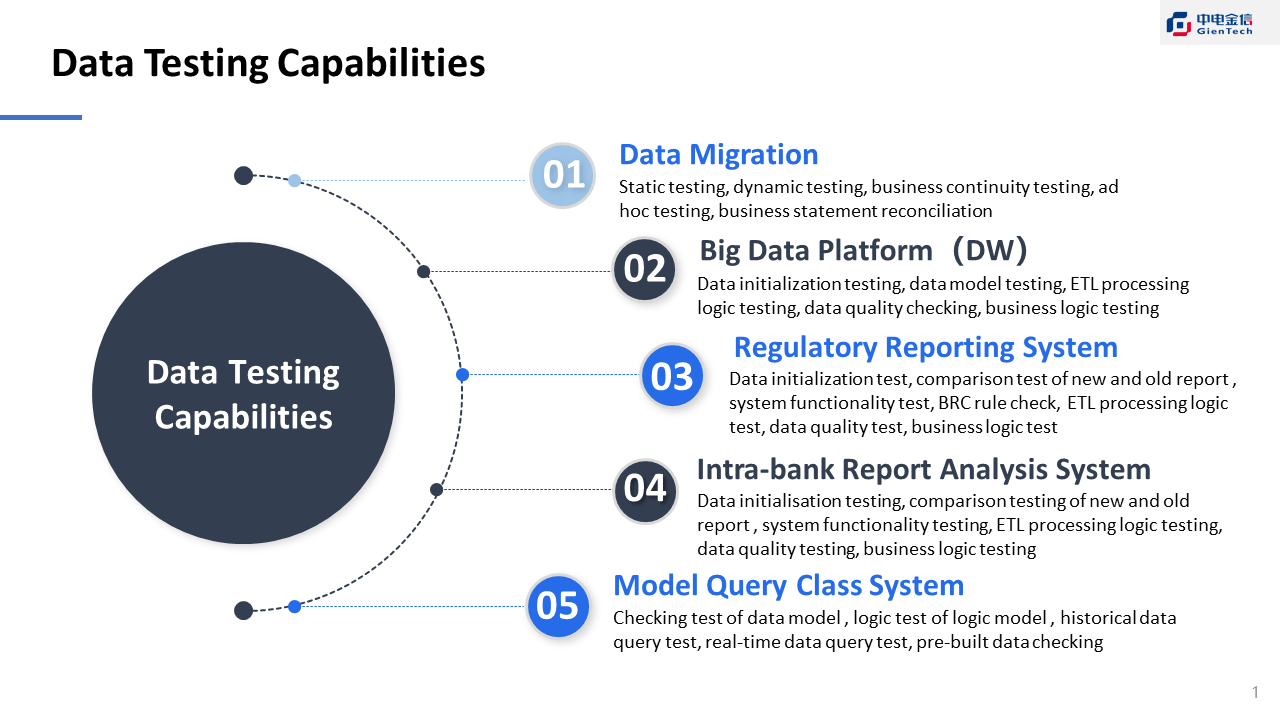 中电金信
GienTech

Data Testing Capabilities

Data Testing Capabilities

01
Data Migration
Static testing, dynamic testing, business continuity testing, ad hoc testing, business statement reconciliation

02
Big Data Platform（DW）
Data initialization testing, data model testing, ETL processing logic testing, data quality checking, business logic testing

03
Regulatory Reporting System
Data initialization test, comparison test of new and old report , system functionality test, BRC rule check, ETL processing logic test, data quality test, business logic test

04
Intra-bank Report Analysis System
Data initialisation testing, comparison testing of new and old report , system functionality testing, ETL processing logic testing, data quality testing, business logic testing

05
Model Query Class System
Checking test of data model , logic test of logic model , historical data query test, real-time data query test, pre-built data checking

1